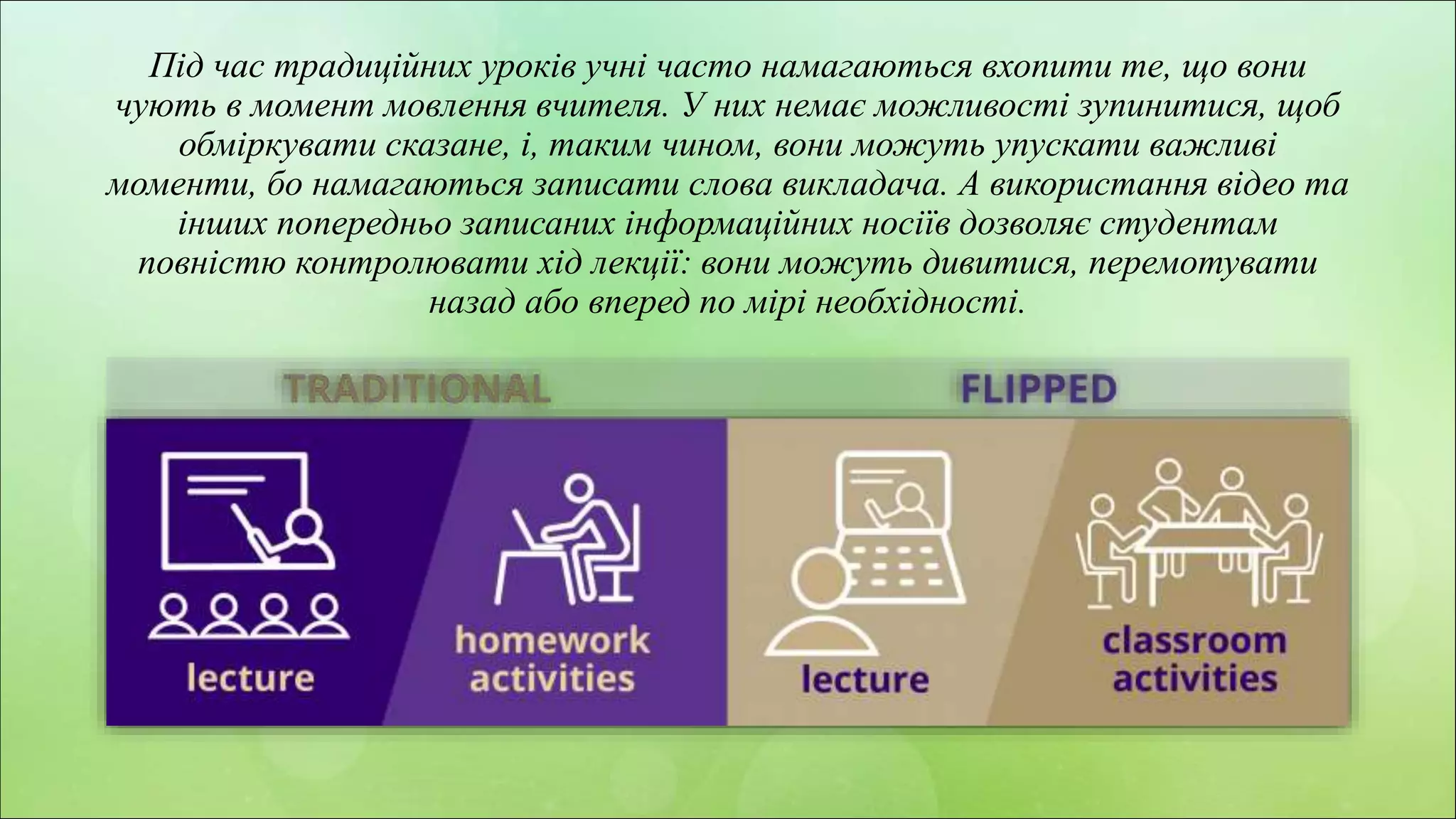 Під час традиційних уроків учні часто намагаються вхопити те, що вони чують в момент мовлення вчителя. У них немає можливості зупинитися, щоб обміркувати сказане, і, таким чином, вони можуть упускати важливі моменти, бо намагаються записати слова викладача. А використання відео та інших попередньо записаних інформаційних носіїв дозволяє студентам повністю контролювати хід лекції: вони можуть дивитися, перемотувати назад або вперед по мірі необхідності.

TRADITIONAL

FLIPPED

lecture

homework activities

lecture

classroom activities